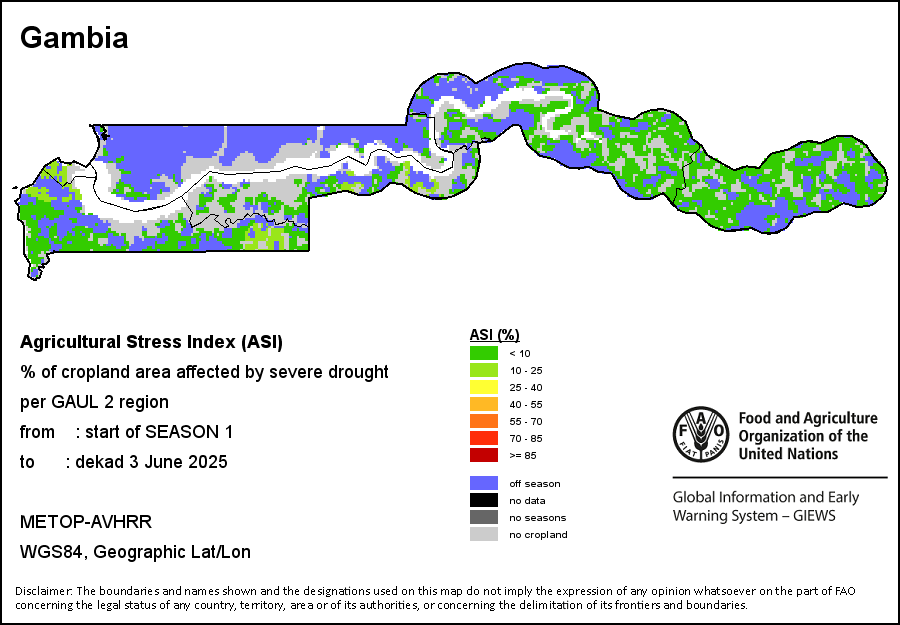 Gambia

Agricultural Stress Index (ASI)
% of cropland area affected by severe drought
per GAUL 2 region
from : start of SEASON 1
to : dekad 3 June 2025

METOP-AVHRR
WGS84, Geographic Lat/Lon

ASI (%)
< 10
10 - 25
25 - 40
40 - 55
55 - 70
70 - 85
>= 85

off season
no data
no seasons
no cropland

FAO
FIAT PANIS
Food and Agriculture Organization of the United Nations

Global Information and Early Warning System – GIEWS

Disclaimer: The boundaries and names shown and the designations used on this map do not imply the expression of any opinion whatsoever on the part of FAO concerning the legal status of any country, territory, area or of its authorities, or concerning the delimitation of its frontiers and boundaries.